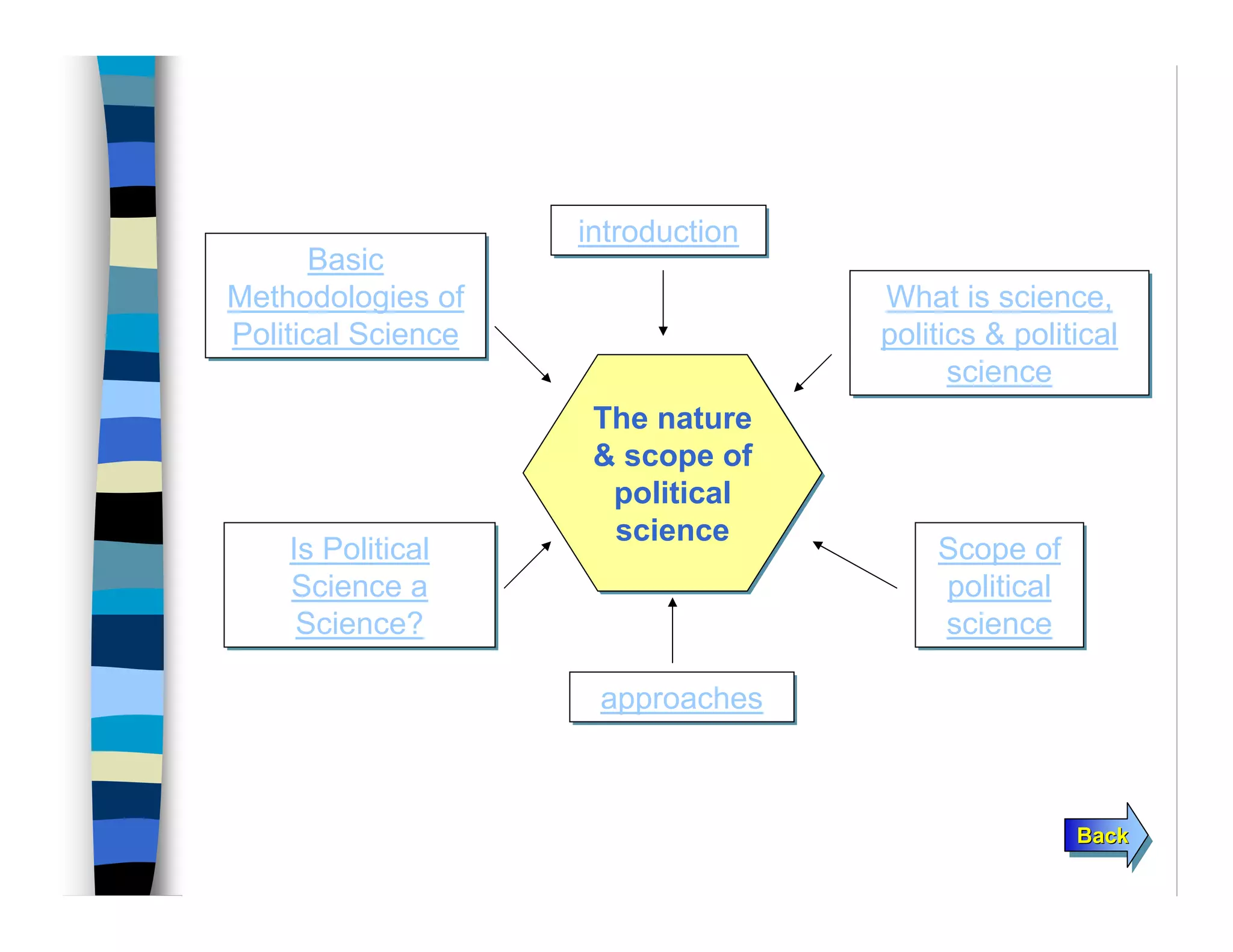 introduction

Basic Methodologies of Political Science

What is science, politics & political science

The nature & scope of political science

Is Political Science a Science?

Scope of political science

approaches

Back